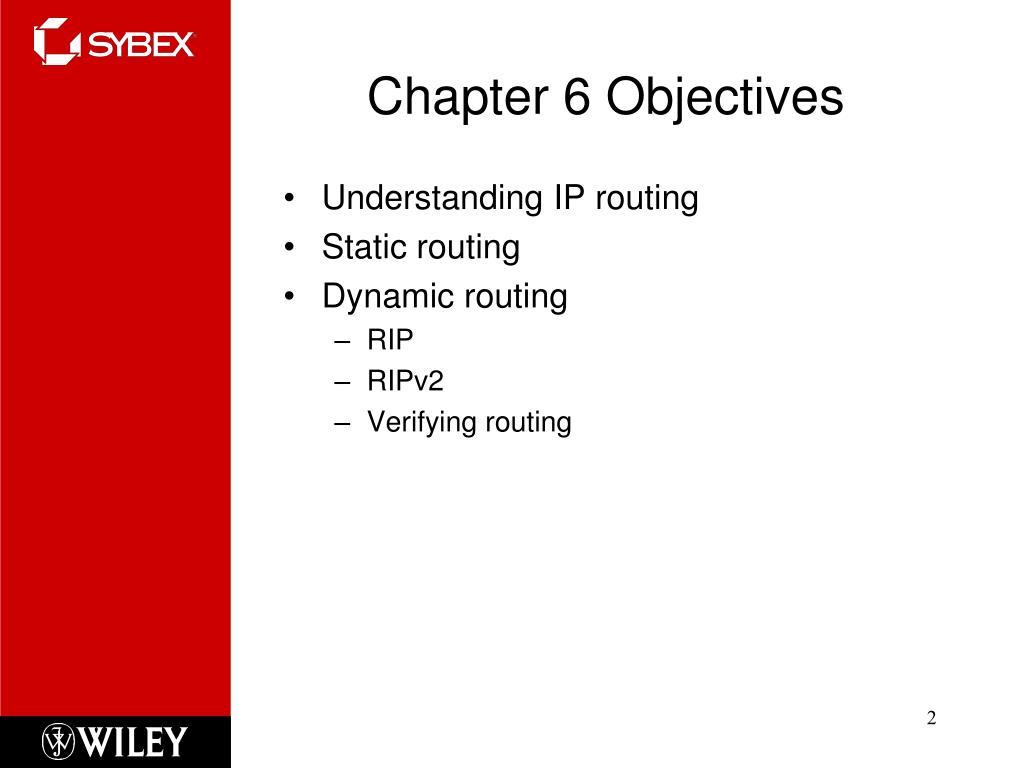 SYBEX

Chapter 6 Objectives

• Understanding IP routing
• Static routing
• Dynamic routing
– RIP
– RIPv2
– Verifying routing

WILEY

2